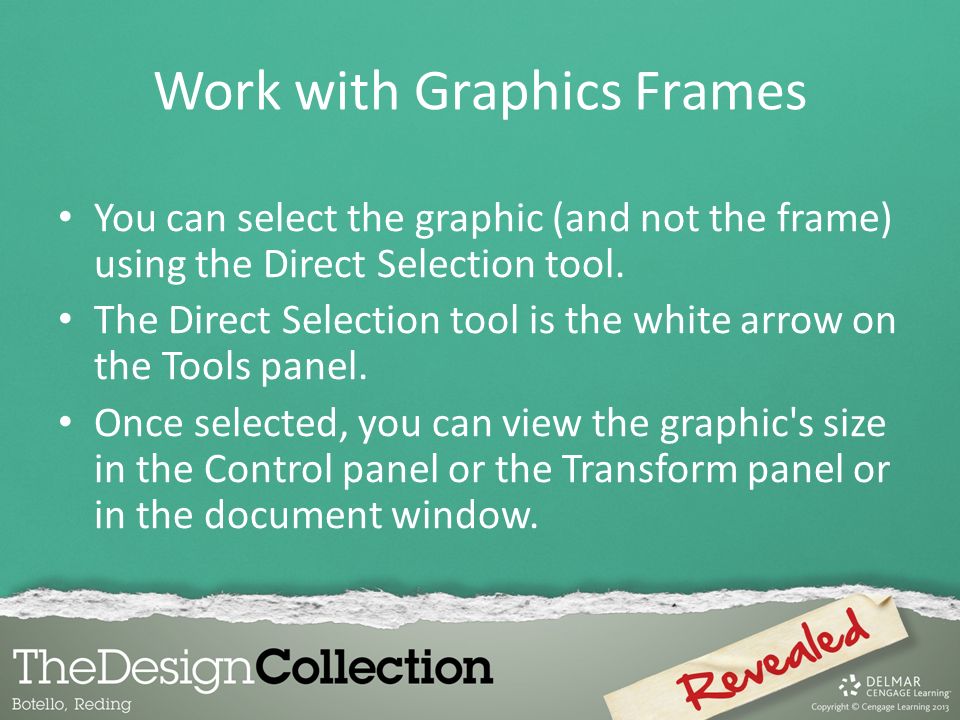 Work with Graphics Frames

• You can select the graphic (and not the frame) using the Direct Selection tool.
• The Direct Selection tool is the white arrow on the Tools panel.
• Once selected, you can view the graphic's size in the Control panel or the Transform panel or in the document window.

TheDesignCollection
Botello, Reding

Revealed

DELMAR CENGAGE Learning
Copyright © Cengage Learning 2013